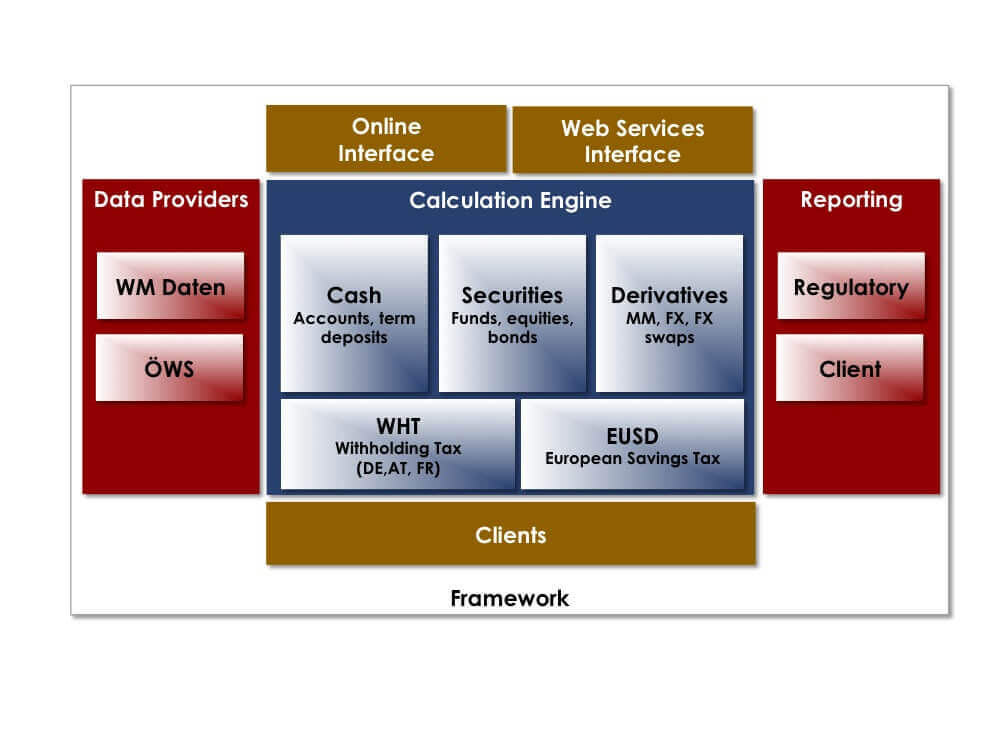 Online Interface

Web Services Interface

Data Providers

WM Daten

ÖWS

Calculation Engine

Cash
Accounts, term deposits

Securities
Funds, equities, bonds

Derivatives
MM, FX, FX swaps

WHT
Withholding Tax (DE,AT, FR)

EUSD
European Savings Tax

Reporting

Regulatory

Client

Clients

Framework